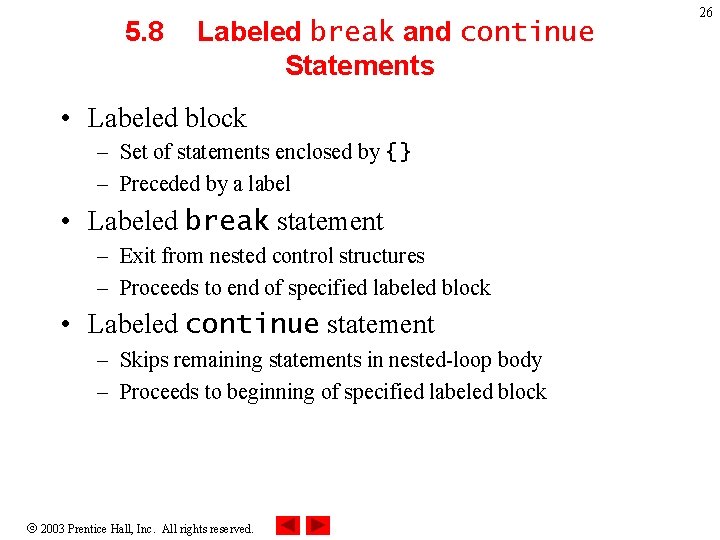 26

5.8 Labeled break and continue Statements

• Labeled block
– Set of statements enclosed by {}
– Preceded by a label
• Labeled break statement
– Exit from nested control structures
– Proceeds to end of specified labeled block
• Labeled continue statement
– Skips remaining statements in nested-loop body
– Proceeds to beginning of specified labeled block

© 2003 Prentice Hall, Inc. All rights reserved.